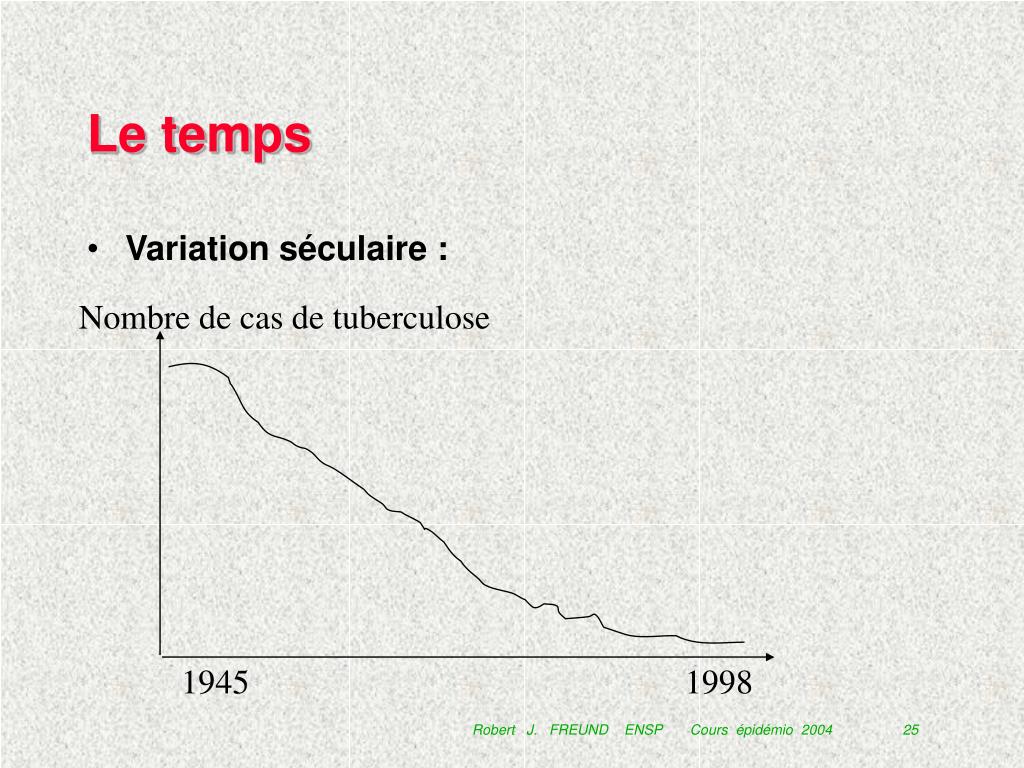 Le temps

• Variation séculaire :

Nombre de cas de tuberculose

1945

1998

Robert J. FREUND ENSP Cours épidémio 2004 25